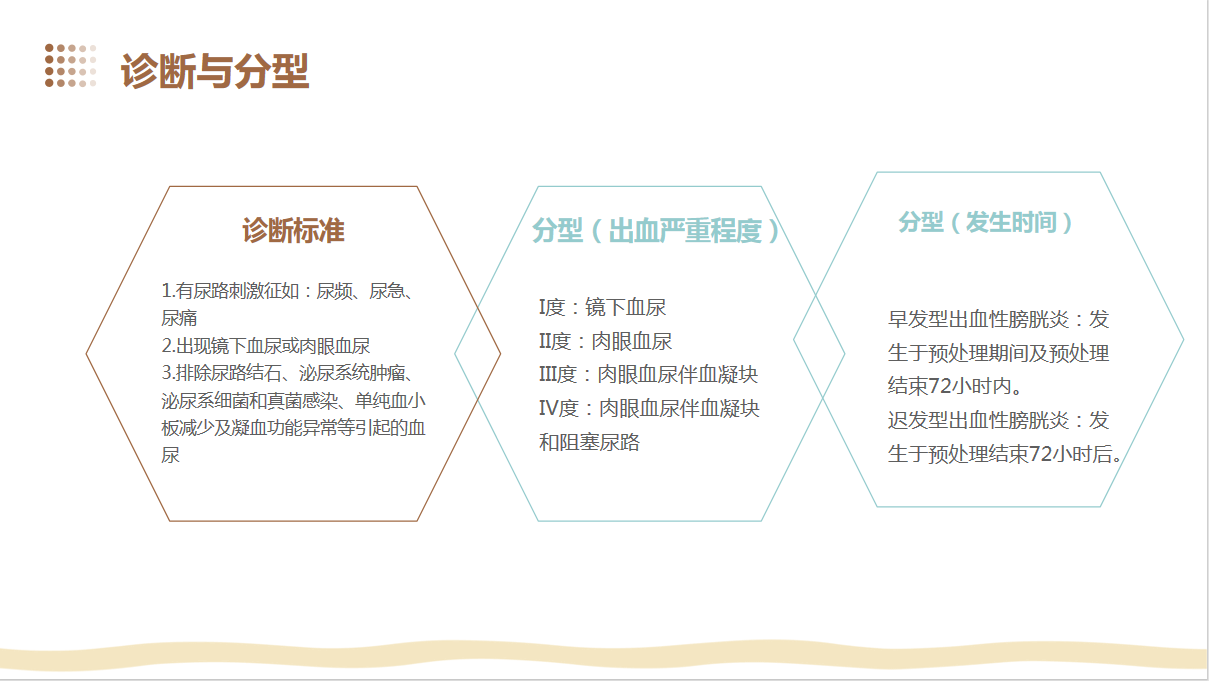 诊断与分型

诊断标准

1.有尿路刺激征如：尿频、尿急、尿痛
2.出现镜下血尿或肉眼血尿
3.排除尿路结石、泌尿系统肿瘤、泌尿系细菌和真菌感染、单纯血小板减少及凝血功能异常等引起的血尿

分型（出血严重程度）

I度：镜下血尿
II度：肉眼血尿
III度：肉眼血尿伴血凝块
IV度：肉眼血尿伴血凝块和阻塞尿路

分型（发生时间）

早发型出血性膀胱炎：发生于预处理期间及预处理结束72小时内。
迟发型出血性膀胱炎：发生于预处理结束72小时后。